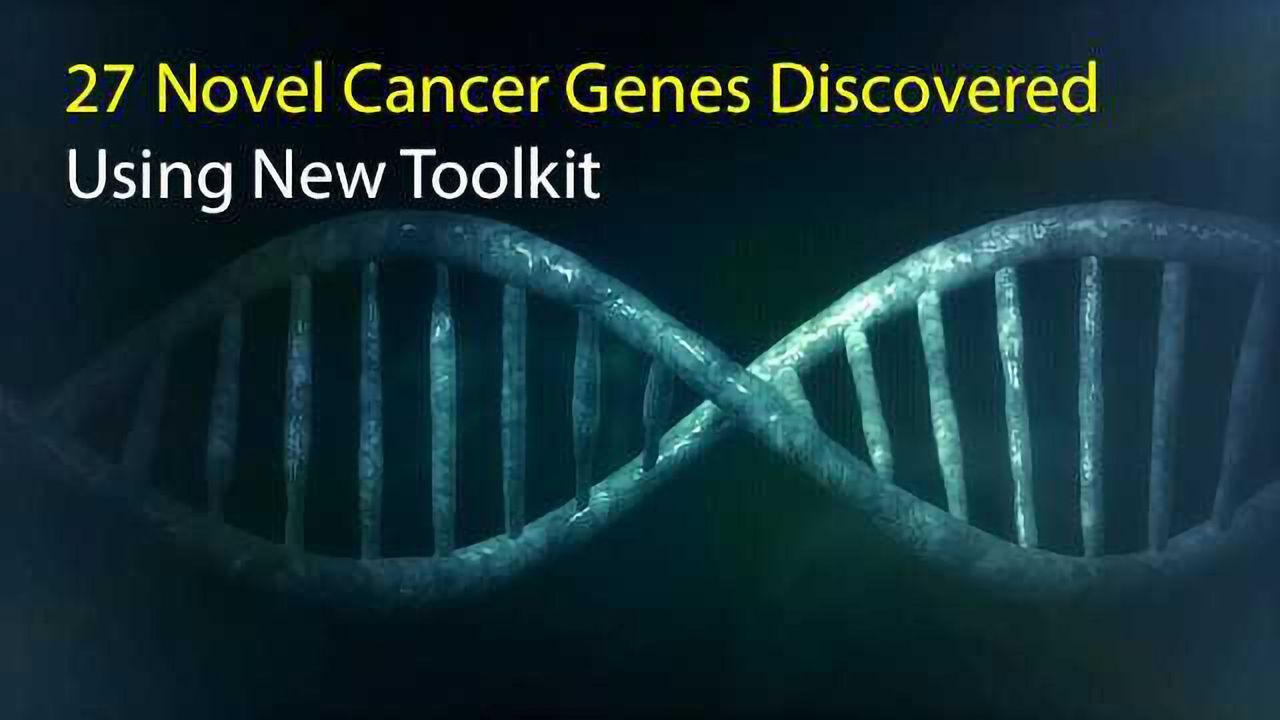 27 Novel Cancer Genes Discovered
Using New Toolkit